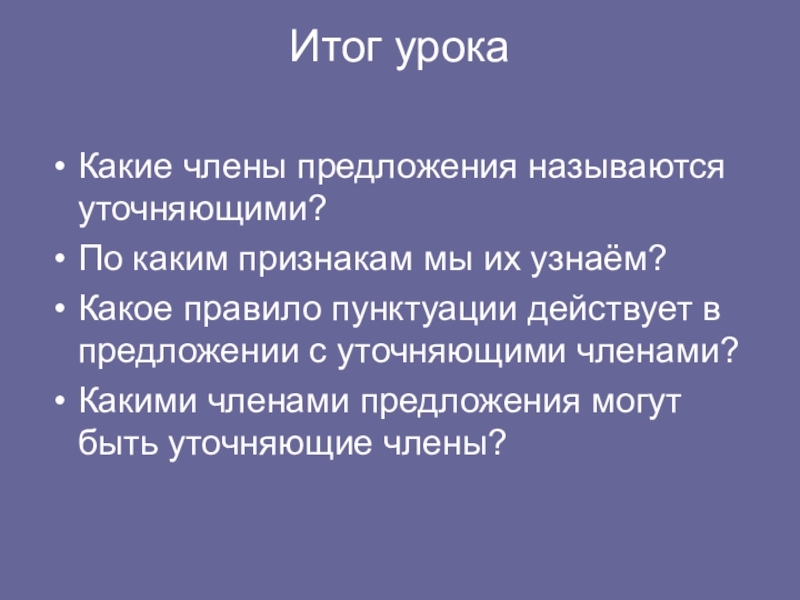 Итог урока

• Какие члены предложения называются уточняющими?
• По каким признакам мы их узнаём?
• Какое правило пунктуации действует в предложении с уточняющими членами?
• Какими членами предложения могут быть уточняющие члены?